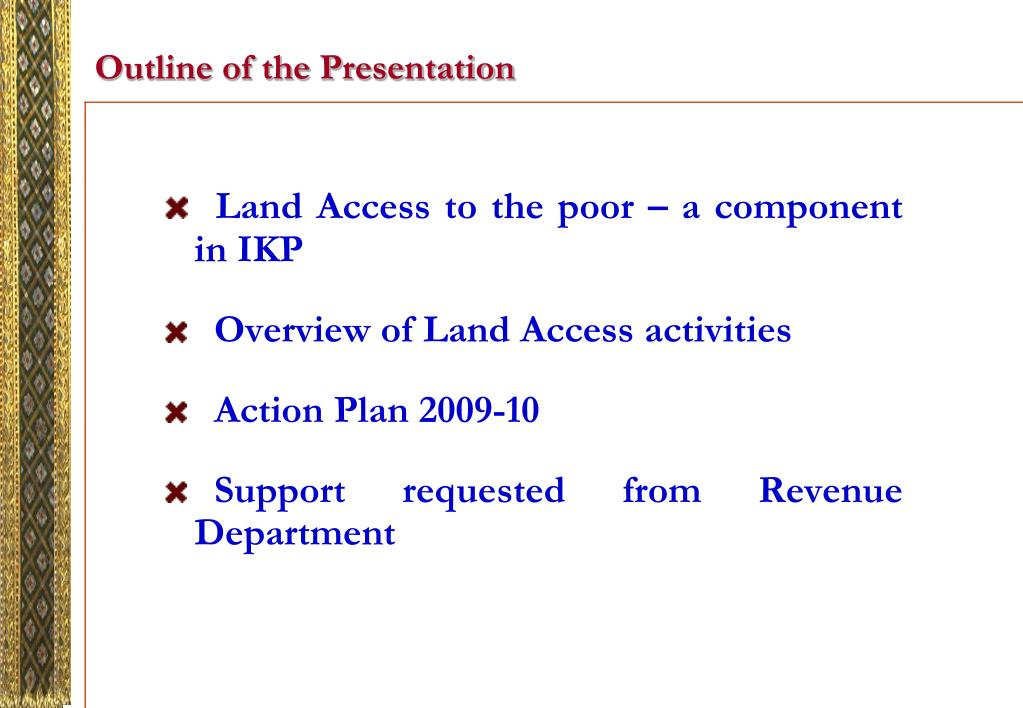 Outline of the Presentation

Land Access to the poor – a component in IKP

Overview of Land Access activities

Action Plan 2009-10

Support requested from Revenue Department